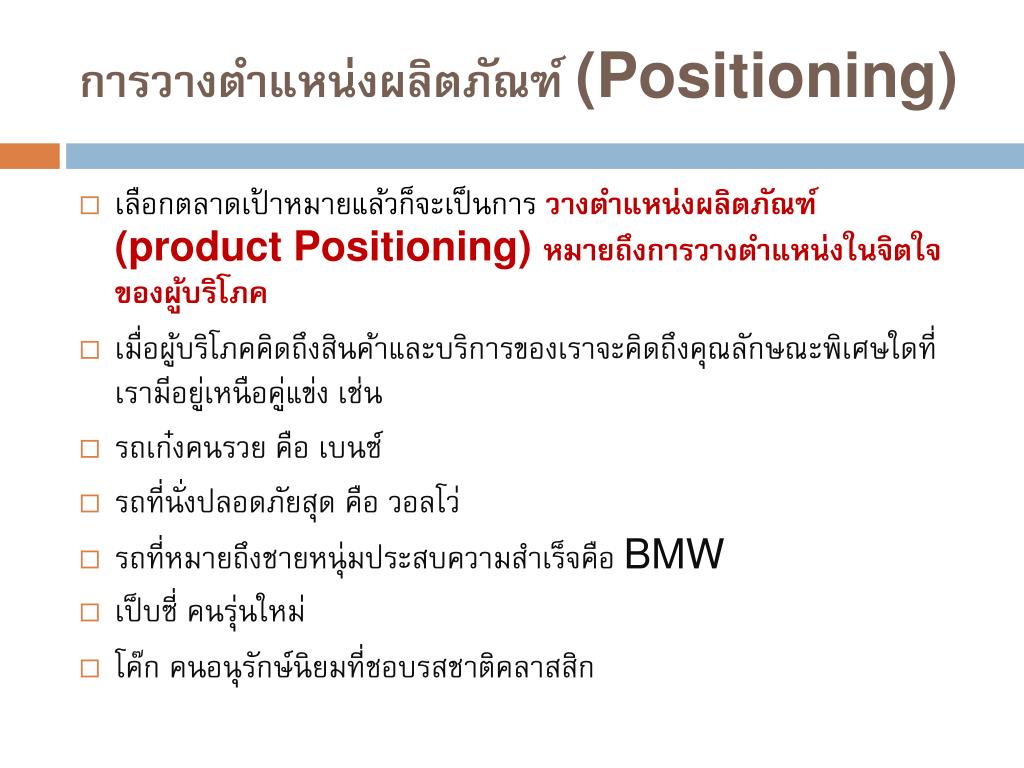 การวางตำแหน่งผลิตภัณฑ์ (Positioning)

□ เลือกตลาดเป้าหมายแล้วก็จะเป็นการ วางตำแหน่งผลิตภัณฑ์ (product Positioning) หมายถึงการวางตำแหน่งในจิตใจของผู้บริโภค

□ เมื่อผู้บริโภคคิดถึงสินค้าและบริการของเราจะคิดถึงคุณลักษณะพิเศษใดที่เรามีอยู่เหนือคู่แข่ง เช่น

□ รถเก๋งคนรวย คือ เบนซ์

□ รถที่นั่งปลอดภัยสุด คือ วอลโว่

□ รถที่หมายถึงชายหนุ่มประสบความสำเร็จคือ BMW

□ เป็บซี่ คนรุ่นใหม่

□ โค๊ก คนอนุรักษ์นิยมที่ชอบรสชาติคลาสสิก